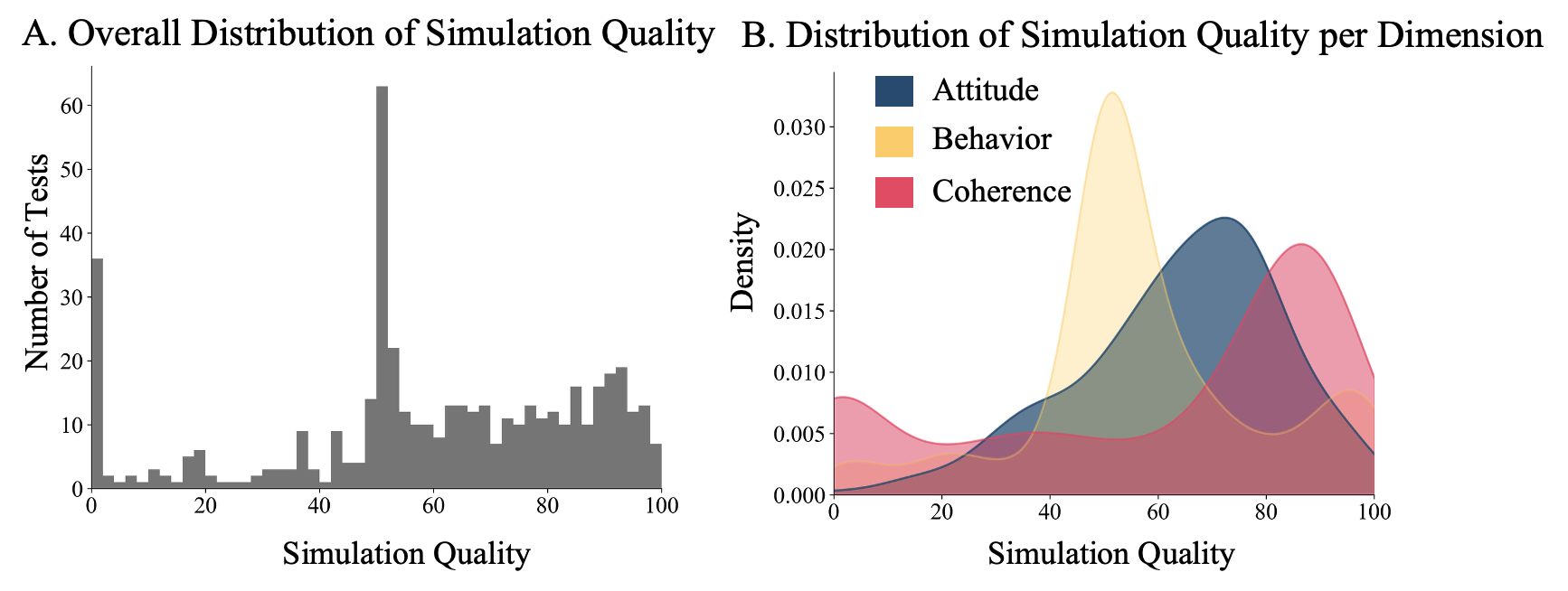 A. Overall Distribution of Simulation Quality

Number of Tests

60
50
40
30
20
10
0

0 20 40 60 80 100

Simulation Quality

B. Distribution of Simulation Quality per Dimension

Attitude
Behavior
Coherence

Density

0.030
0.025
0.020
0.015
0.010
0.005
0.000

0 20 40 60 80 100

Simulation Quality